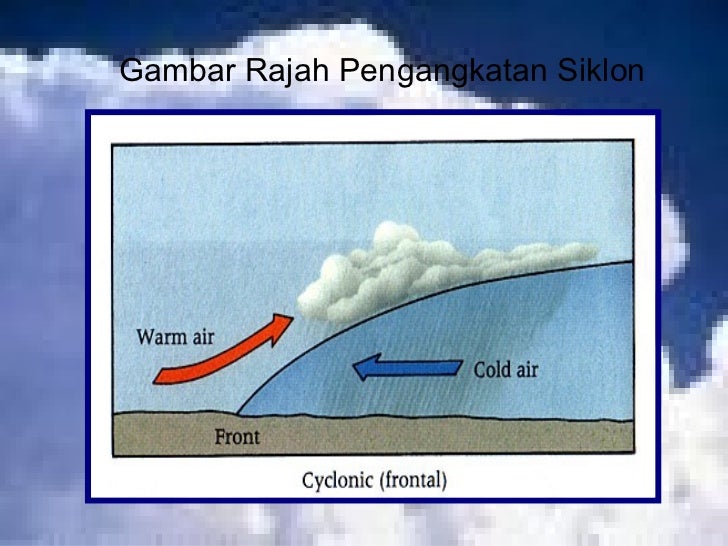 Gambar Rajah Pengangkatan Siklon

Warm air

Cold air

Front

Cyclonic (frontal)